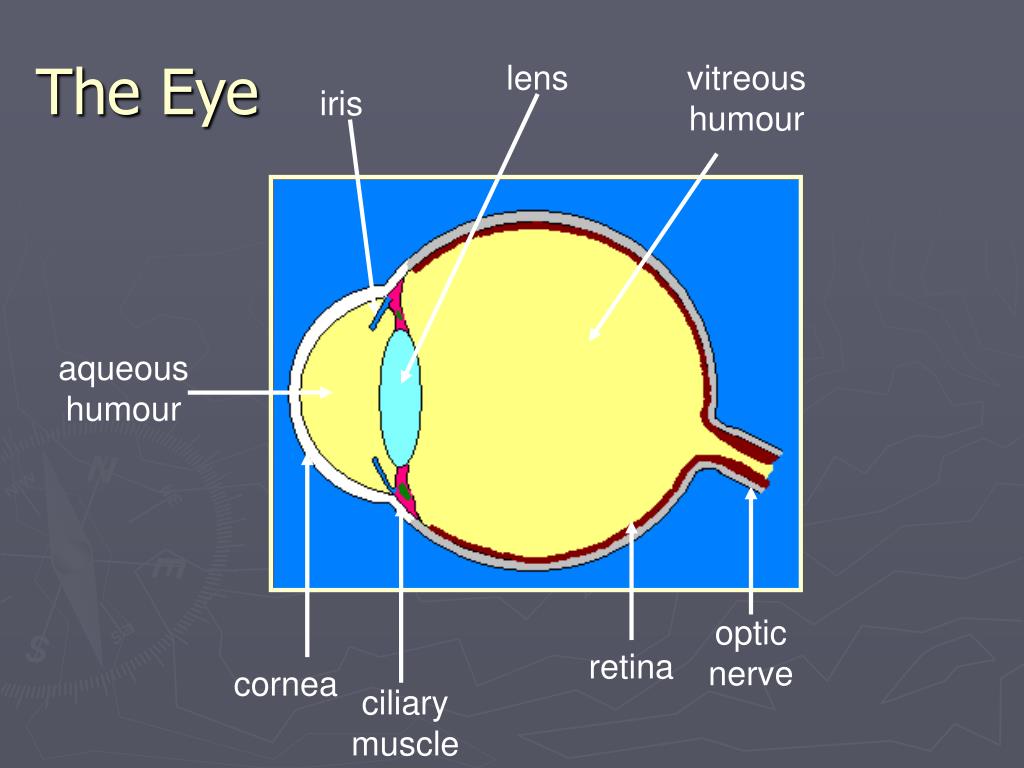 The Eye

iris

lens

vitreous humour

aqueous humour

cornea

ciliary muscle

retina

optic nerve